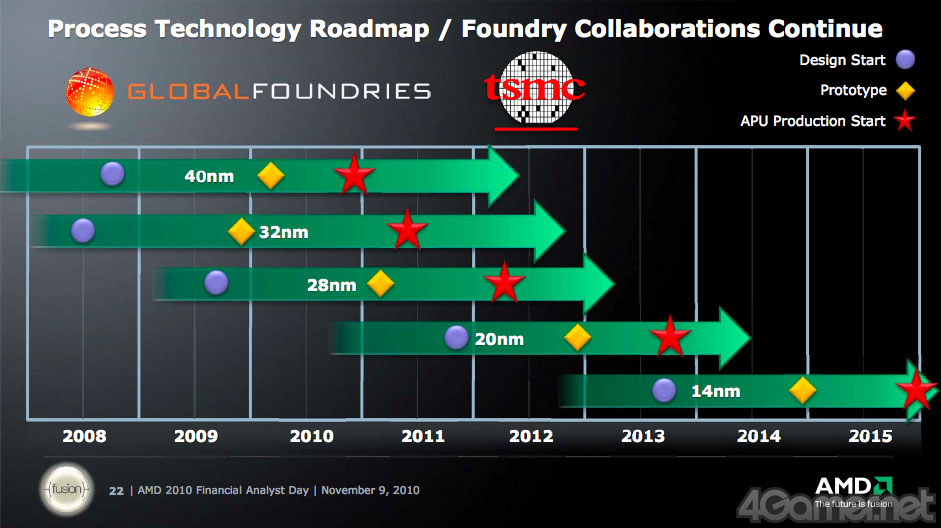 Process Technology Roadmap / Foundry Collaborations Continue

GLOBALFOUNDRIES

tsmc

Design Start

Prototype

APU Production Start

40nm

32nm

28nm

20nm

14nm

2008 2009 2010 2011 2012 2013 2014 2015

fusion

22 | AMD 2010 Financial Analyst Day | November 9, 2010

AMD

The future is fusion

4Gamer.net